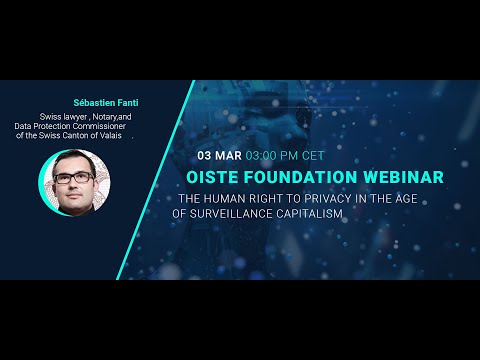 Sébastien Fanti

Swiss lawyer , Notary,and Data Protection Commissioner of the Swiss Canton of Valais .

03 MAR 03:00 PM CET

OISTE FOUNDATION WEBINAR

THE HUMAN RIGHT TO PRIVACY IN THE AGE OF SURVEILLANCE CAPITALISM